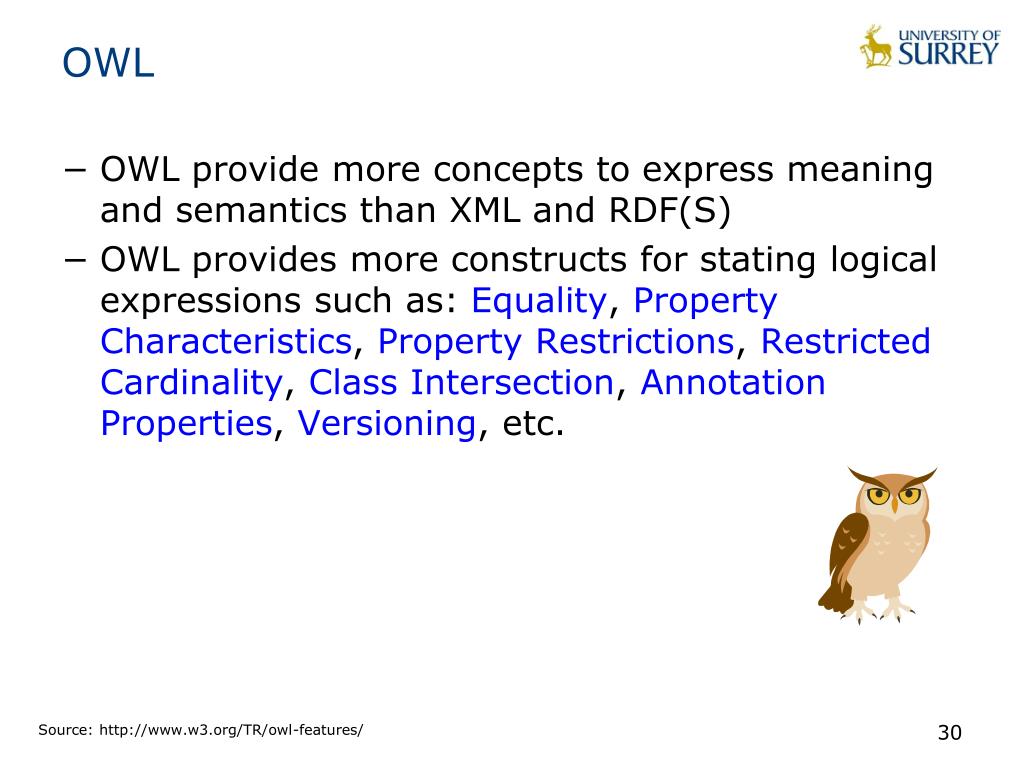 OWL

UNIVERSITY OF SURREY

− OWL provide more concepts to express meaning and semantics than XML and RDF(S)

− OWL provides more constructs for stating logical expressions such as: Equality, Property Characteristics, Property Restrictions, Restricted Cardinality, Class Intersection, Annotation Properties, Versioning, etc.

Source: http://www.w3.org/TR/owl-features/

30